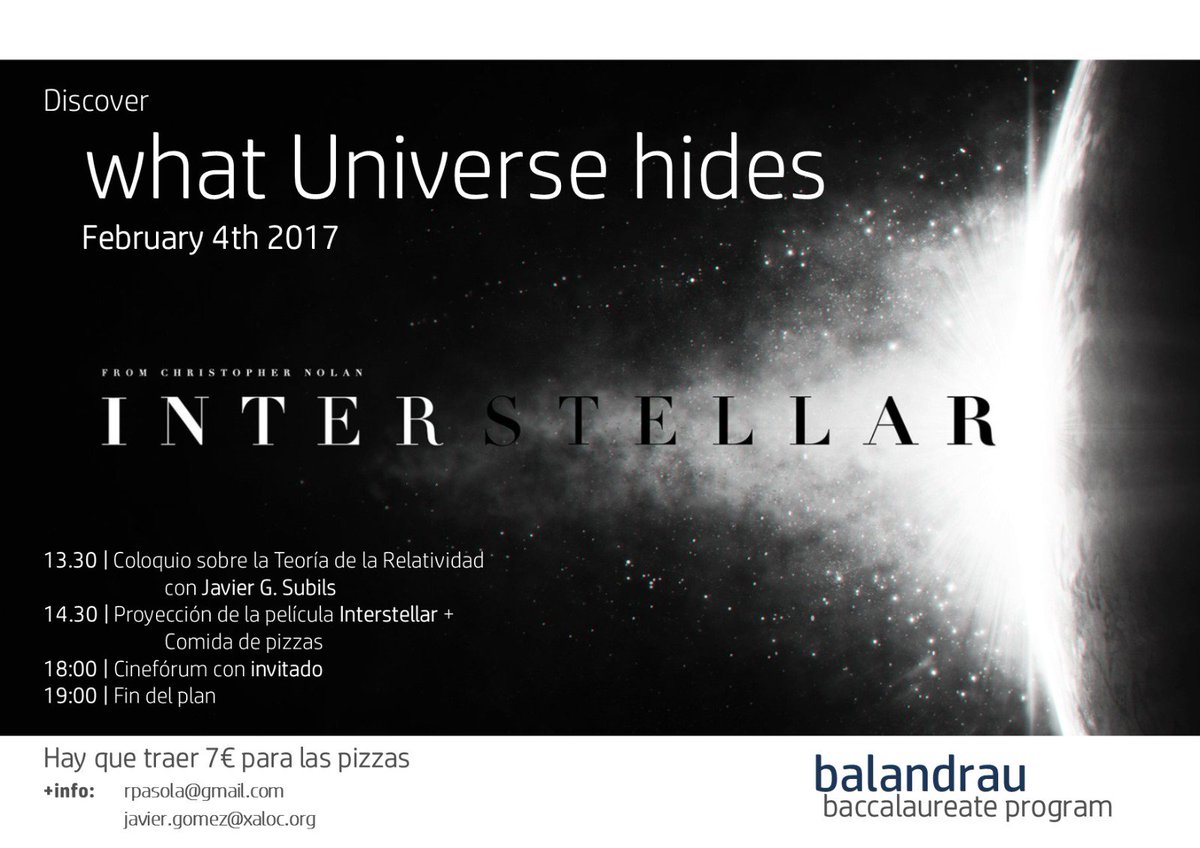 Discover

what Universe hides

February 4th 2017

FROM CHRISTOPHER NOLAN

INTERSTELLAR

13.30 | Coloquio sobre la Teoría de la Relatividad con Javier G. Subils

14.30 | Proyección de la película Interstellar + Comida de pizzas

18:00 | Cinefórum con invitado

19:00 | Fin del plan

Hay que traer 7€ para las pizzas

+info: rpasola@gmail.com
javier.gomez@xaloc.org

balandrau
baccalaureate program